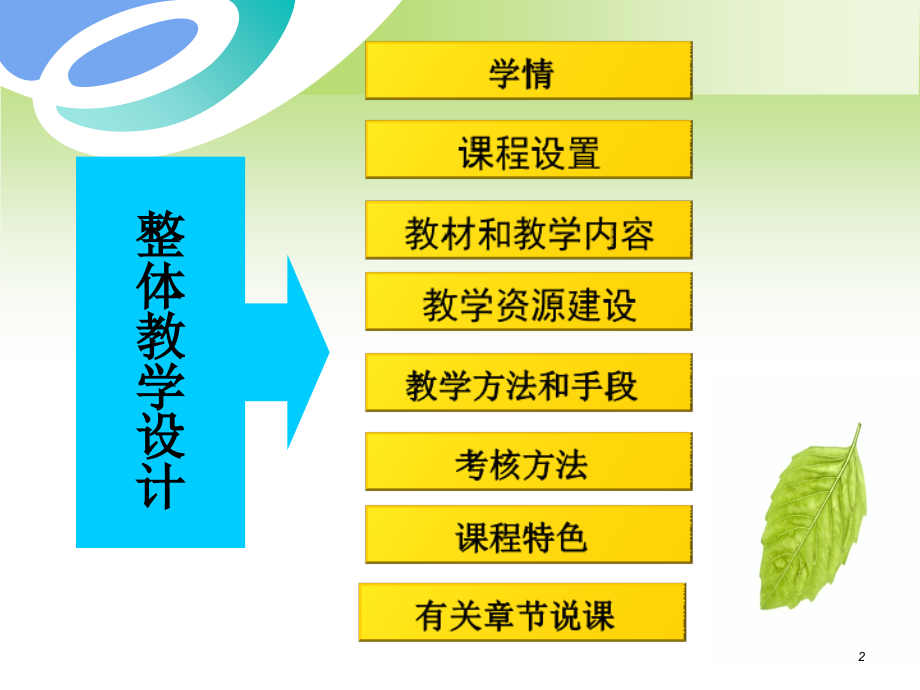 整体教学设计

学情

课程设置

教材和教学内容

教学资源建设

教学方法和手段

考核方法

课程特色

有关章节说课

2